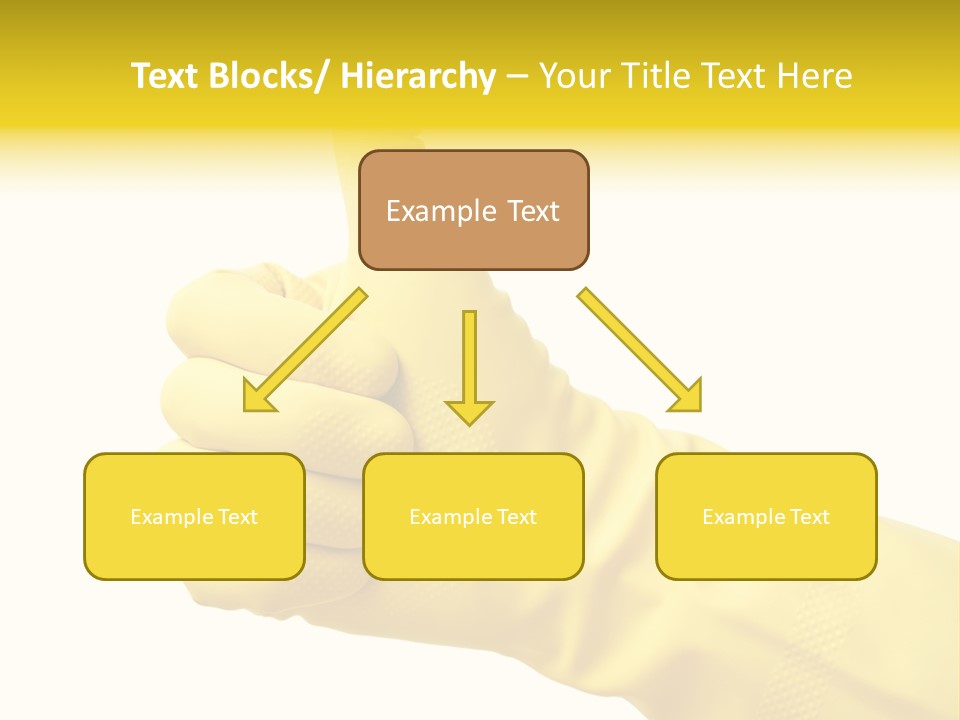 Text Blocks/ Hierarchy – Your Title Text Here

Example Text

Example Text

Example Text

Example Text